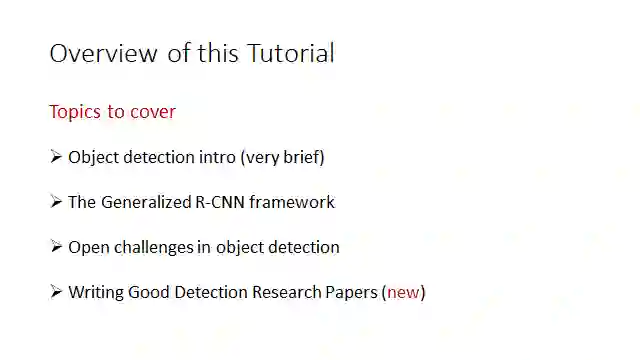 Overview of this Tutorial

Topics to cover

➢ Object detection intro (very brief)

➢ The Generalized R-CNN framework

➢ Open challenges in object detection

➢ Writing Good Detection Research Papers (new)